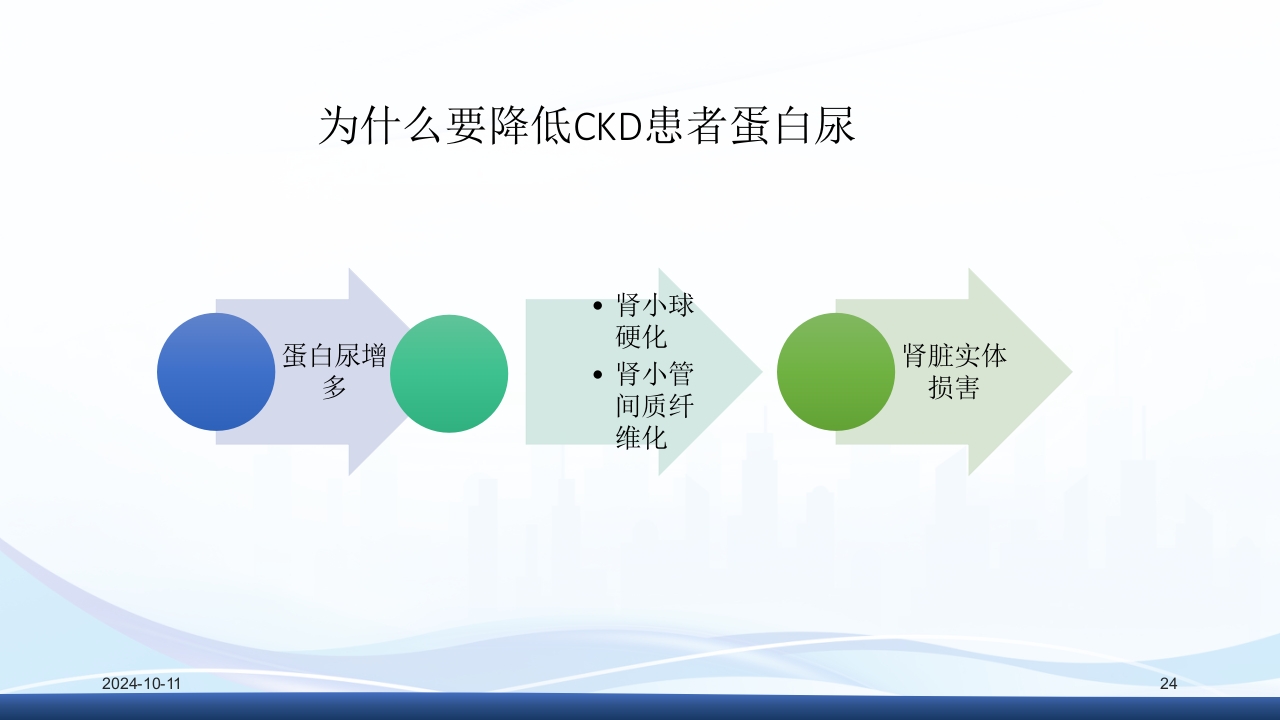 为什么要降低CKD患者蛋白尿

蛋白尿增多

• 肾小球硬化
• 肾小管间质纤维化

肾脏实体损害

2024-10-11

24